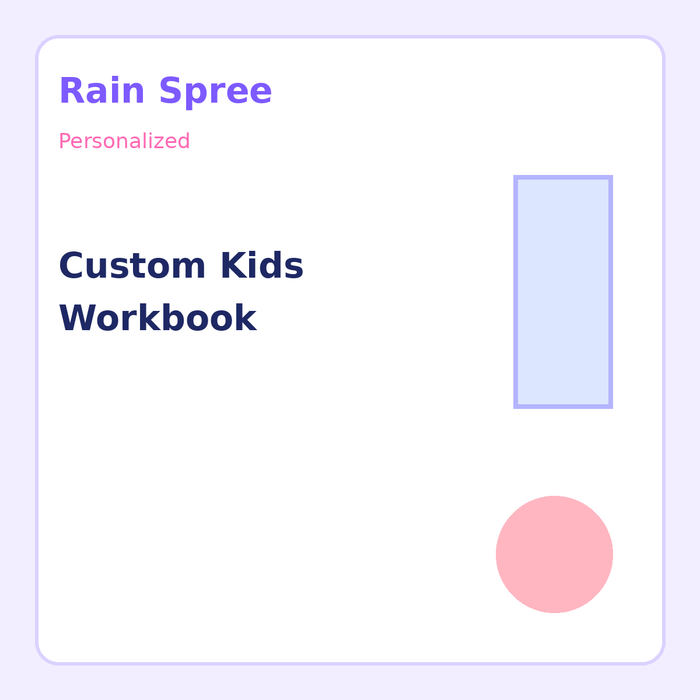 Rain Spree

Personalized

Custom Kids Workbook